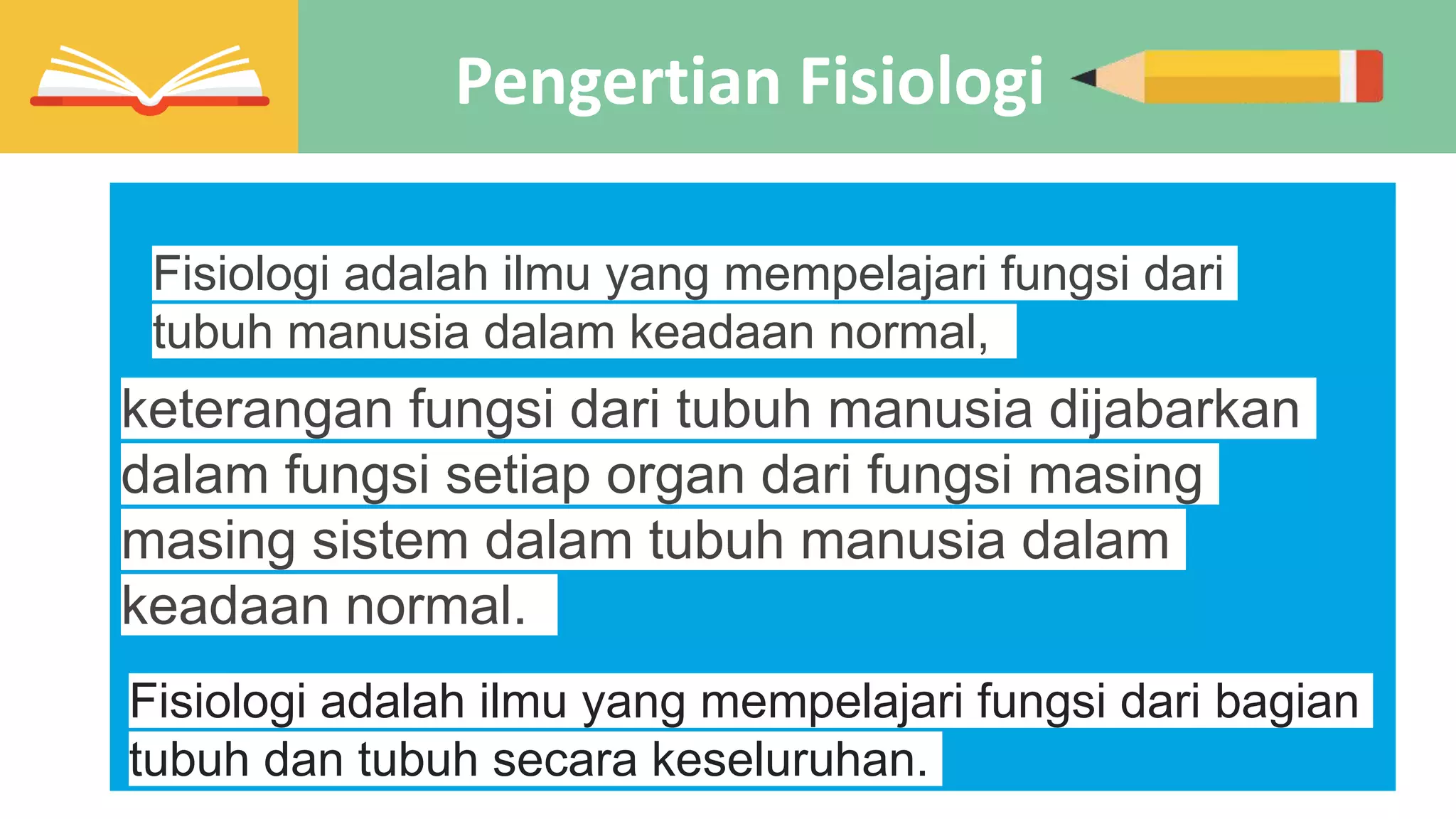 Pengertian Fisiologi

Fisiologi adalah ilmu yang mempelajari fungsi dari tubuh manusia dalam keadaan normal,

keterangan fungsi dari tubuh manusia dijabarkan dalam fungsi setiap organ dari fungsi masing masing sistem dalam tubuh manusia dalam keadaan normal.

Fisiologi adalah ilmu yang mempelajari fungsi dari bagian tubuh dan tubuh secara keseluruhan.